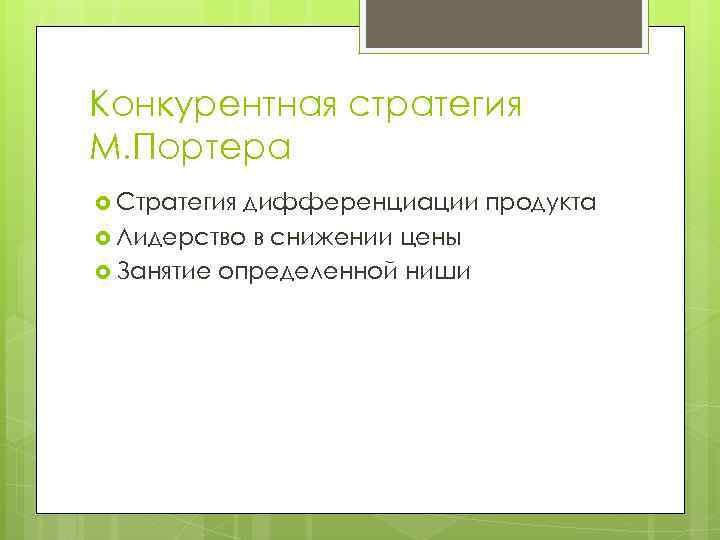 Конкурентная стратегия М.Портера

Стратегия дифференциации продукта
Лидерство в снижении цены
Занятие определенной ниши